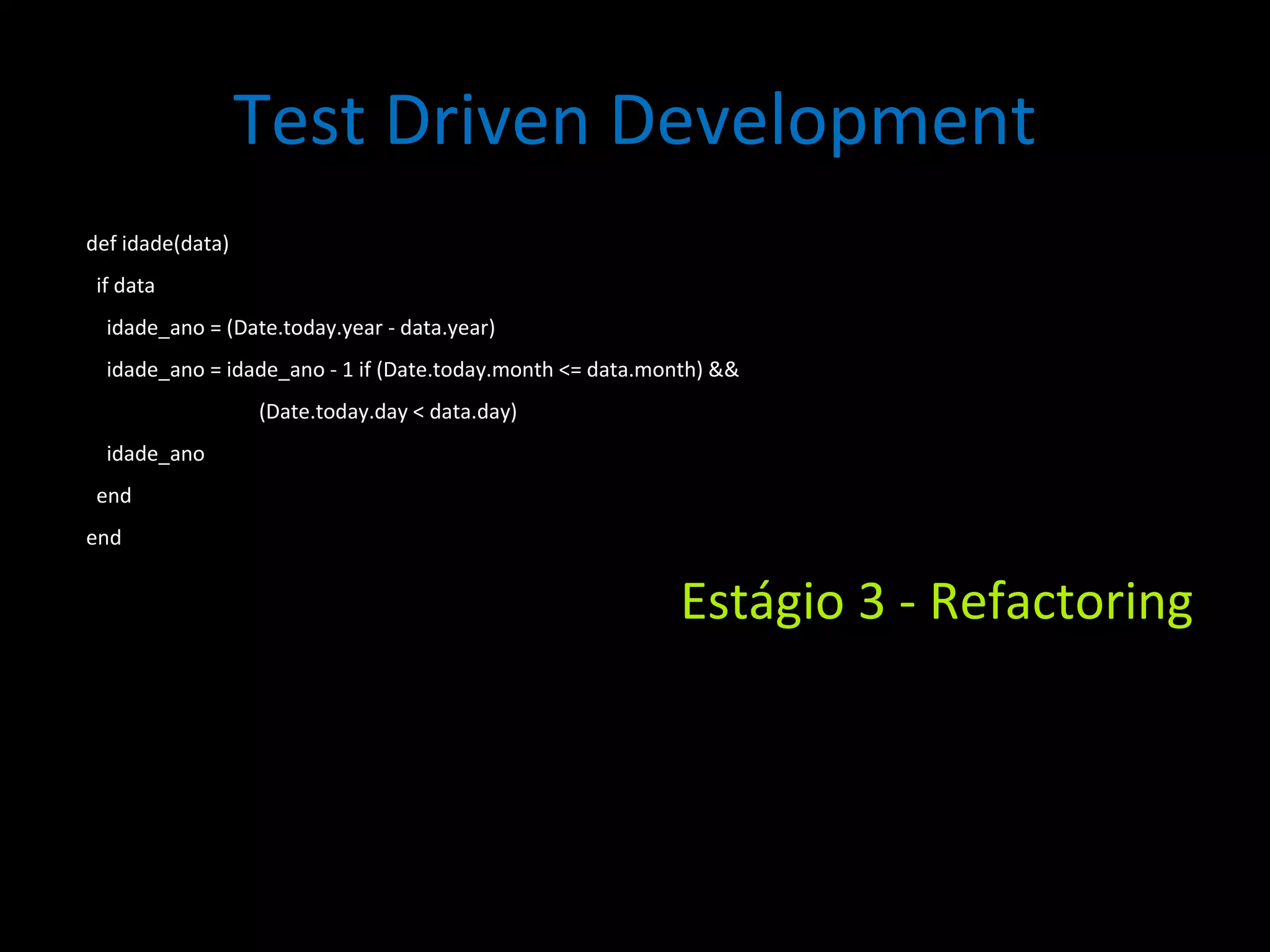 Test Driven Development

def idade(data)
  if data
    idade_ano = (Date.today.year - data.year)
    idade_ano = idade_ano - 1 if (Date.today.month <= data.month) &&
                              (Date.today.day < data.day)
    idade_ano
  end
end

Estágio 3 - Refactoring